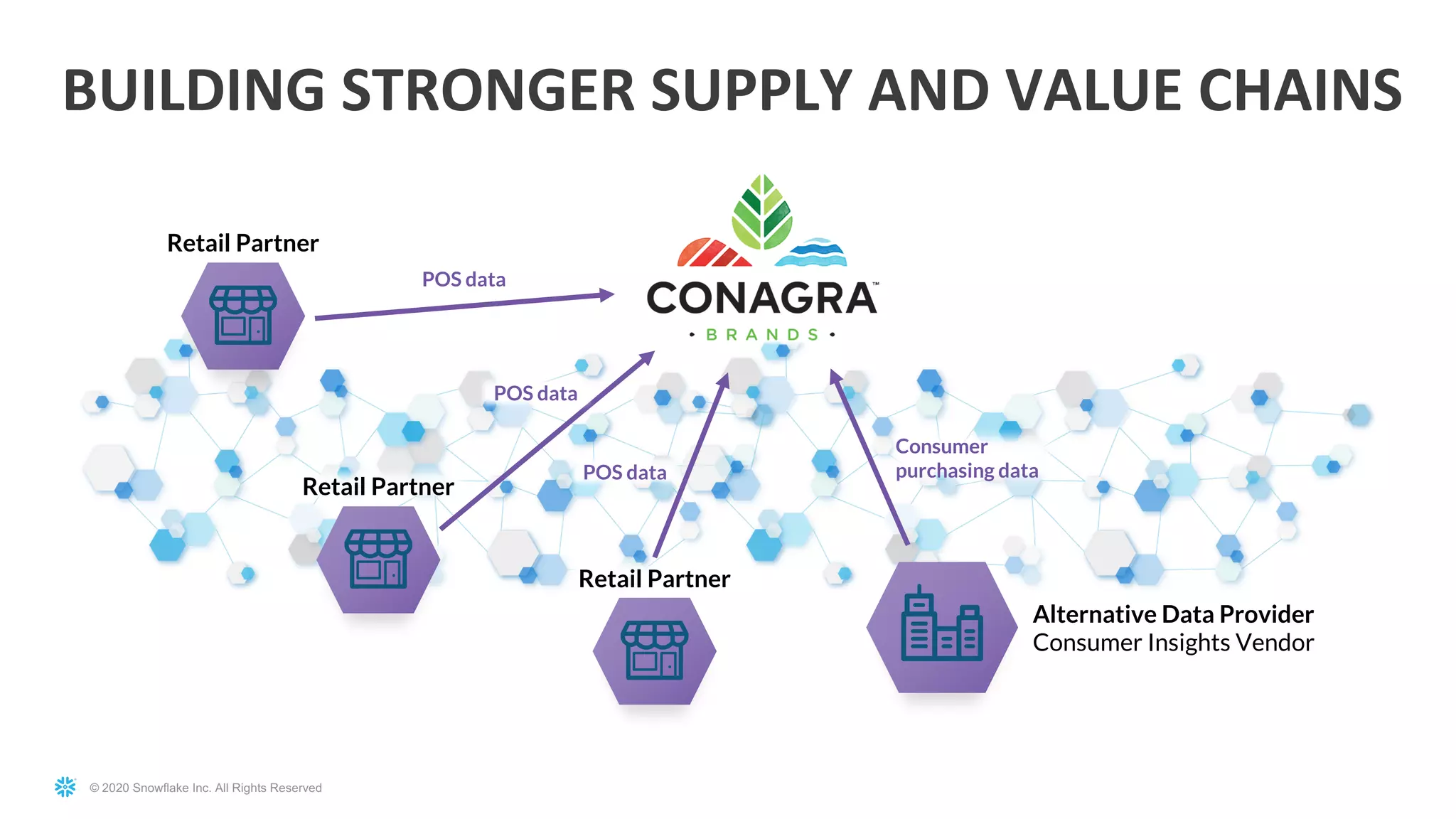 BUILDING STRONGER SUPPLY AND VALUE CHAINS

Retail Partner

POS data

CONAGRA™
• BRANDS •

POS data

POS data

Consumer purchasing data

Retail Partner

Retail Partner

Alternative Data Provider
Consumer Insights Vendor

© 2020 Snowflake Inc. All Rights Reserved